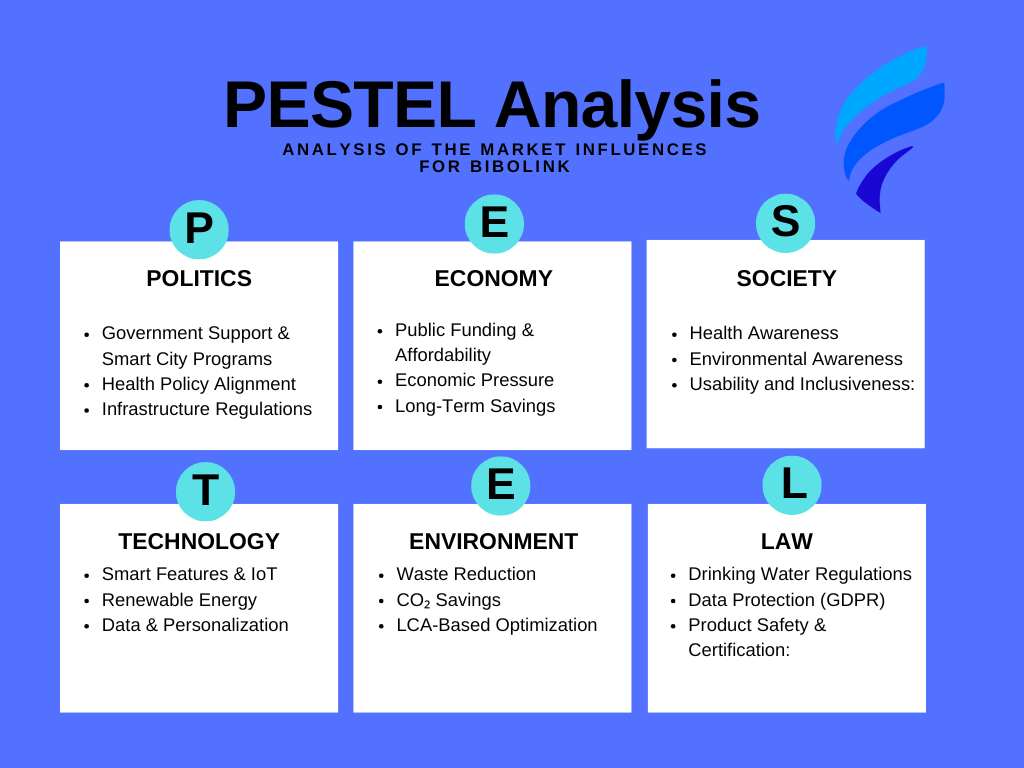 PESTEL Analysis

ANALYSIS OF THE MARKET INFLUENCES FOR BIBOLINK

P

POLITICS

- Government Support & Smart City Programs
- Health Policy Alignment
- Infrastructure Regulations

E

ECONOMY

- Public Funding & Affordability
- Economic Pressure
- Long-Term Savings

S

SOCIETY

- Health Awareness
- Environmental Awareness
- Usability and Inclusiveness:

T

TECHNOLOGY

- Smart Features & IoT
- Renewable Energy
- Data & Personalization

E

ENVIRONMENT

- Waste Reduction
- $CO_2$ Savings
- LCA-Based Optimization

L

LAW

- Drinking Water Regulations
- Data Protection (GDPR)
- Product Safety & Certification: